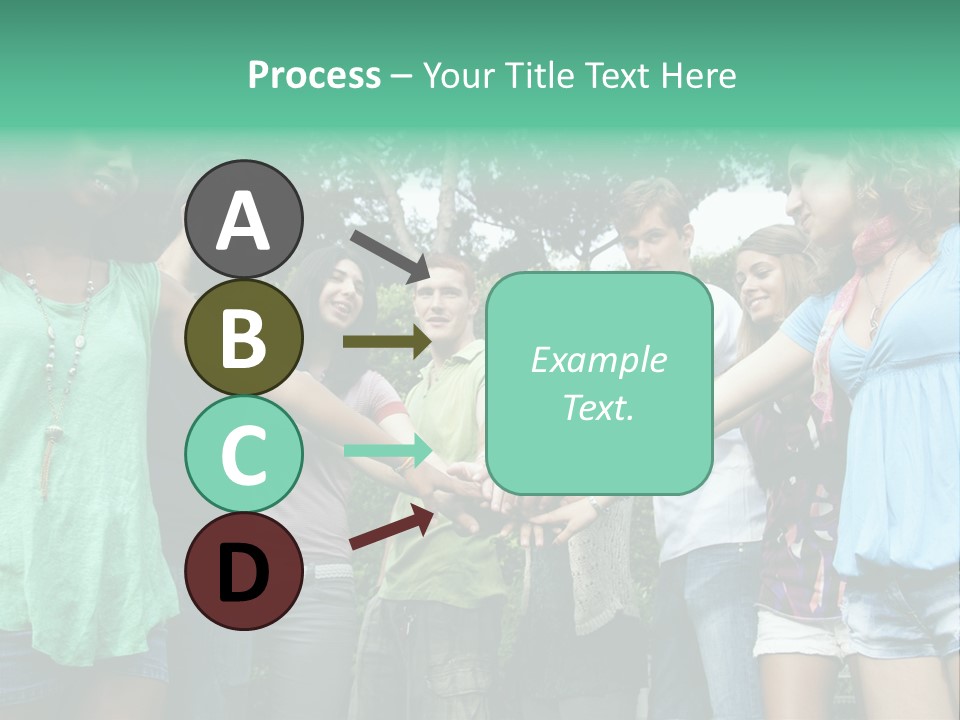 Process – Your Title Text Here

A

B

C

D

Example Text.